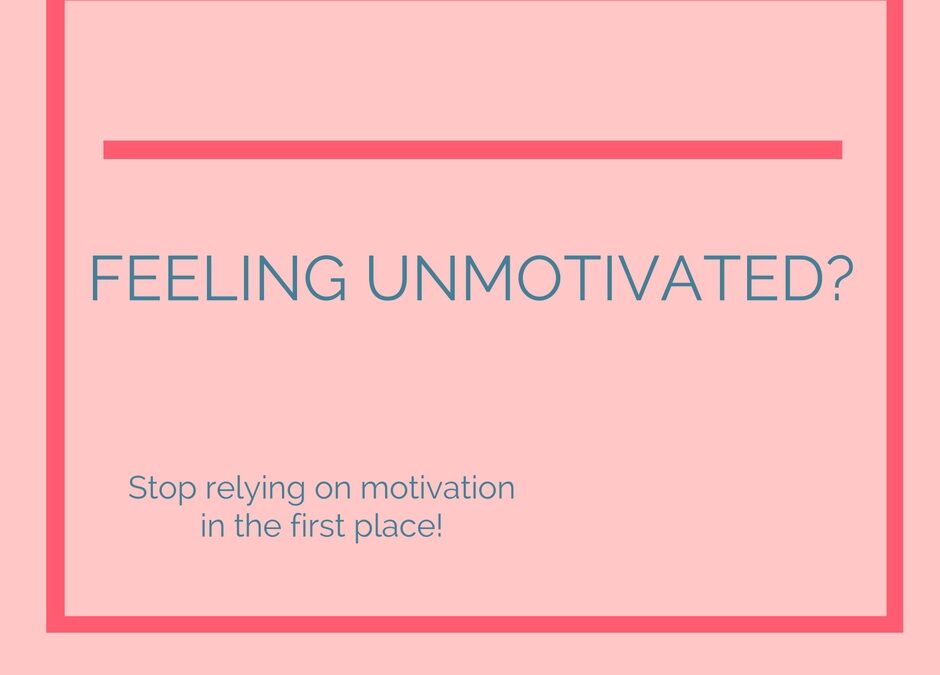 FEELING UNMOTIVATED?

Stop relying on motivation in the first place!